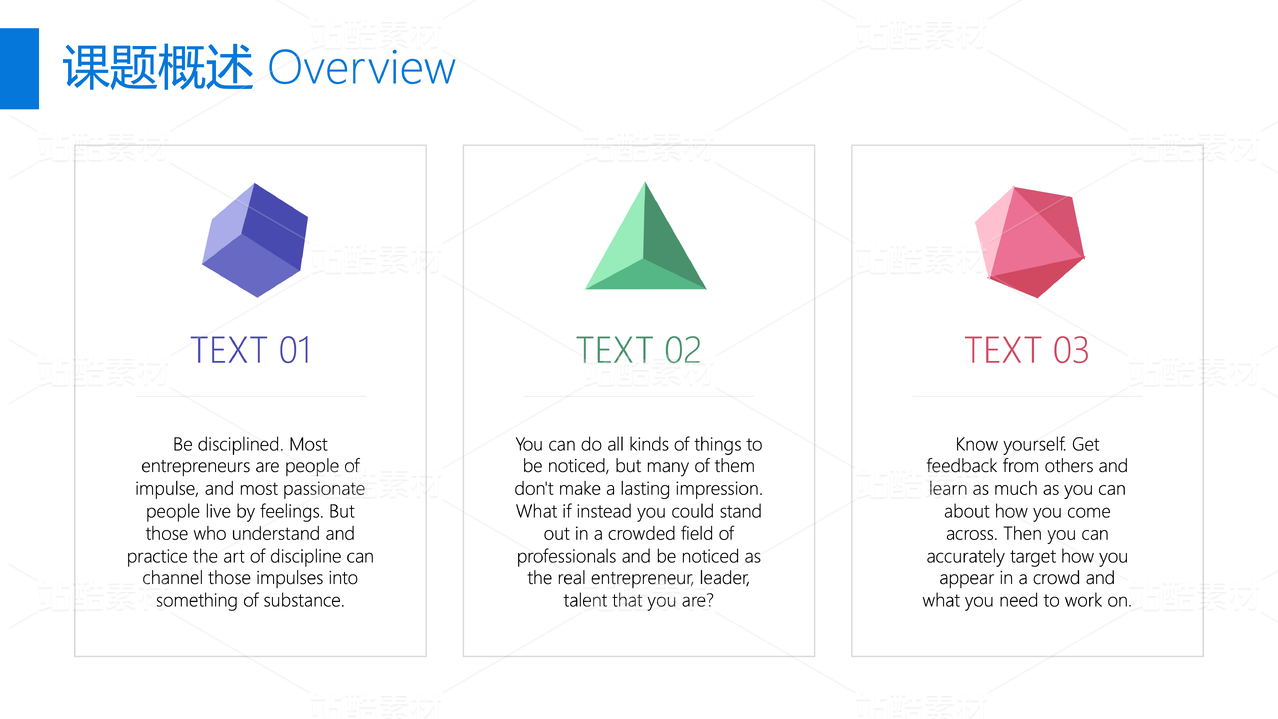 课题概述 Overview

TEXT 01

Be disciplined. Most entrepreneurs are people of impulse, and most passionate people live by feelings. But those who understand and practice the art of discipline can channel those impulses into something of substance.

TEXT 02

You can do all kinds of things to be noticed, but many of them don't make a lasting impression. What if instead you could stand out in a crowded field of professionals and be noticed as the real entrepreneur, leader, talent that you are?

TEXT 03

Know yourself. Get feedback from others and learn as much as you can about how you come across. Then you can accurately target how you appear in a crowd and what you need to work on.